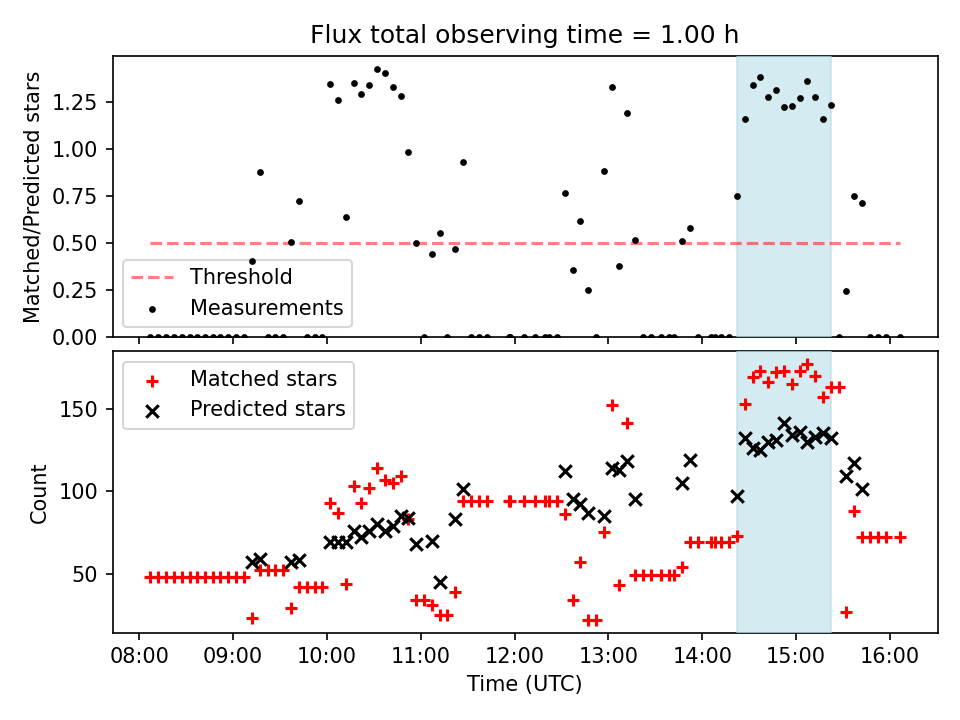 Flux total observing time = 1.00 h

Matched/Predicted stars

1.25
1.00
0.75
0.50
0.25
0.00

Threshold
Measurements

Matched stars
Predicted stars

Count

150
100
50

08:00
09:00
10:00
11:00
12:00
13:00
14:00
15:00
16:00

Time (UTC)